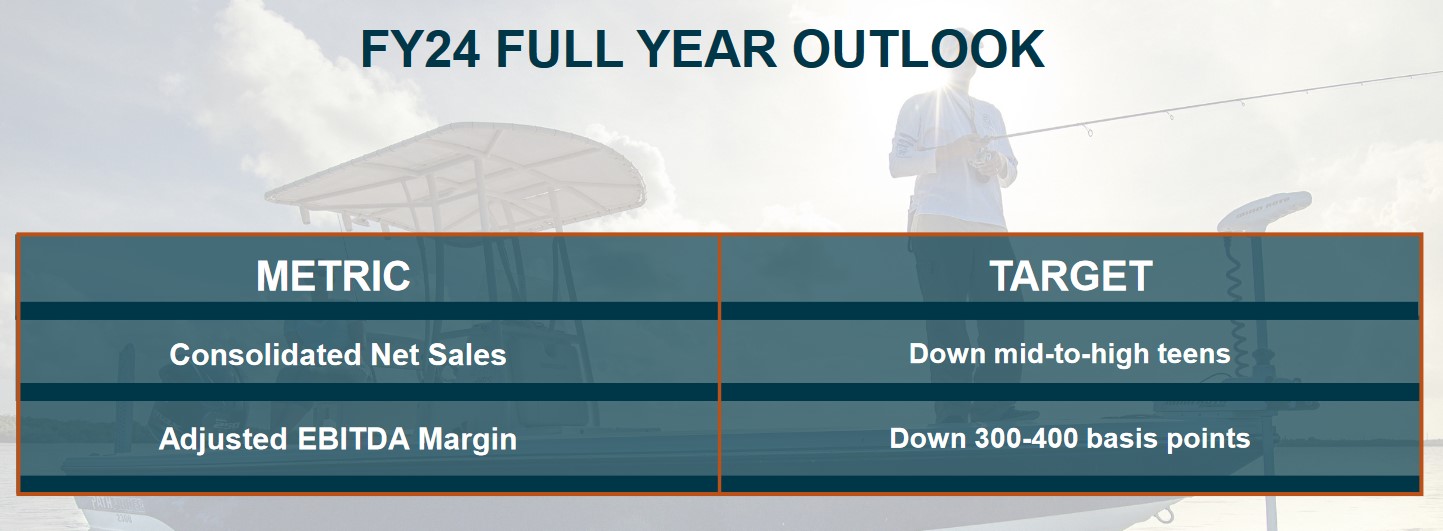 FY24 FULL YEAR OUTLOOK

| METRIC | TARGET |
|---|---|
| Consolidated Net Sales | Down mid-to-high teens |
| Adjusted EBITDA Margin | Down 300-400 basis points |